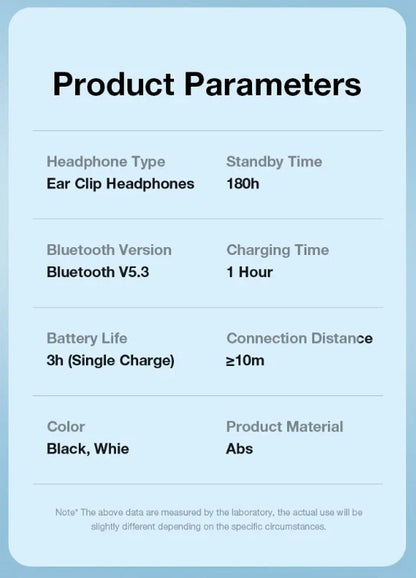 Product Parameters

Headphone Type
Ear Clip Headphones

Standby Time
180h

Bluetooth Version
Bluetooth V5.3

Charging Time
1 Hour

Battery Life
3h (Single Charge)

Connection Distance
≥10m

Color
Black, Whie

Product Material
Abs

Note* The above data are measured by the laboratory, the actual use will be slightly different depending on the specific circumstances.